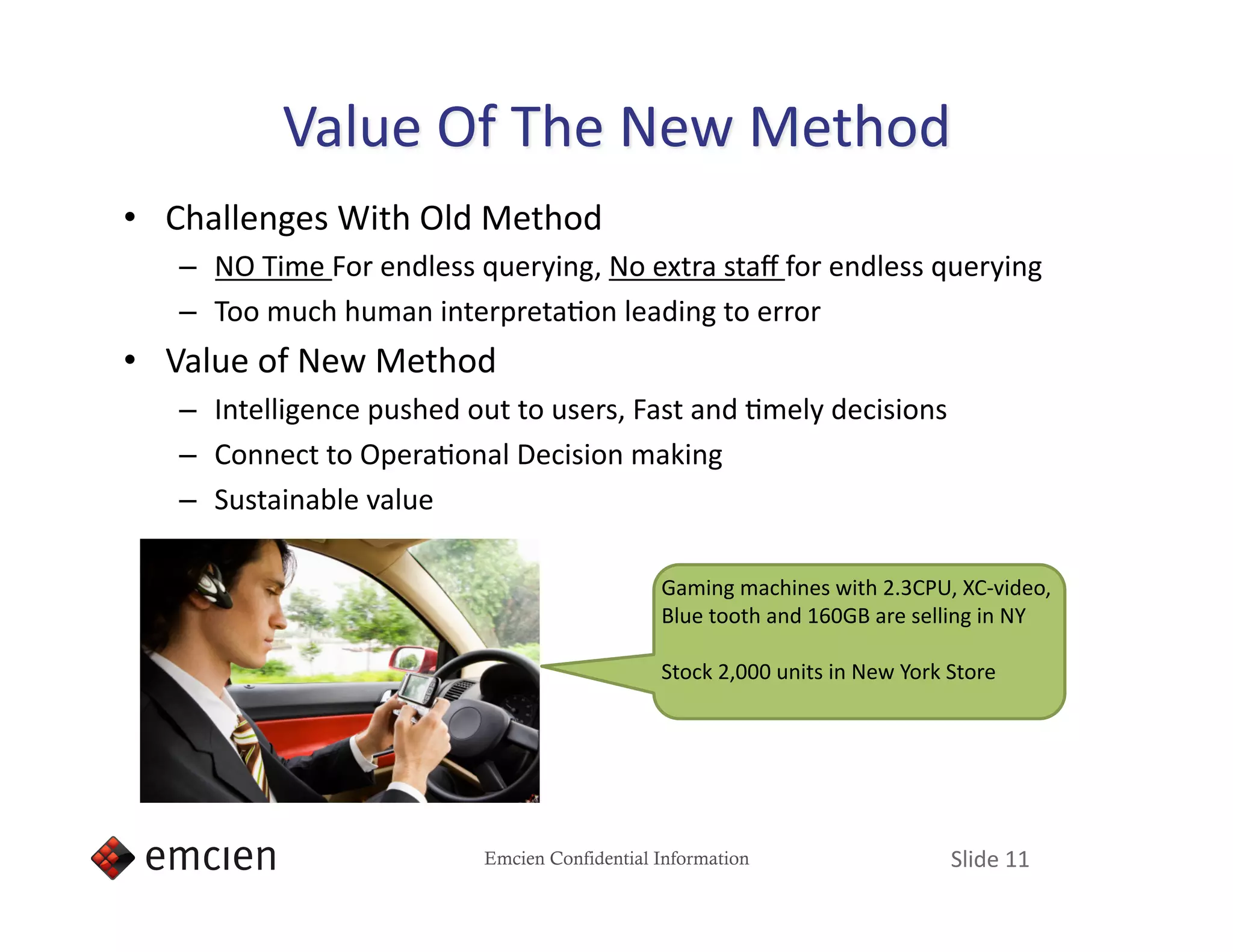 Value Of The New Method

• Challenges With Old Method
– NO Time For endless querying, No extra staff for endless querying
– Too much human interpretation leading to error
• Value of New Method
– Intelligence pushed out to users, Fast and timely decisions
– Connect to Operational Decision making
– Sustainable value

Gaming machines with 2.3CPU, XC-video, Blue tooth and 160GB are selling in NY

Stock 2,000 units in New York Store

emcien

Emcien Confidential Information

Slide 11